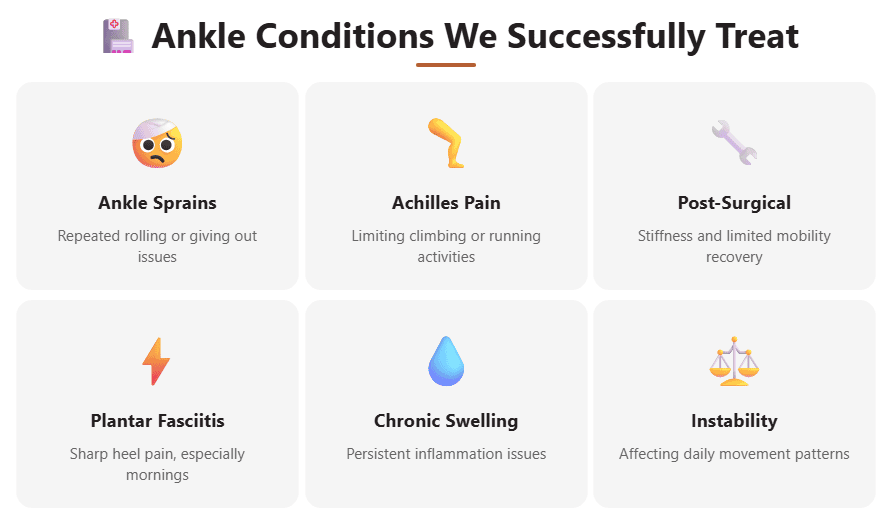 Ankle Conditions We Successfully Treat

Ankle Sprains

Repeated rolling or giving out issues

Achilles Pain

Limiting climbing or running activities

Post-Surgical

Stiffness and limited mobility recovery

Plantar Fasciitis

Sharp heel pain, especially mornings

Chronic Swelling

Persistent inflammation issues

Instability

Affecting daily movement patterns